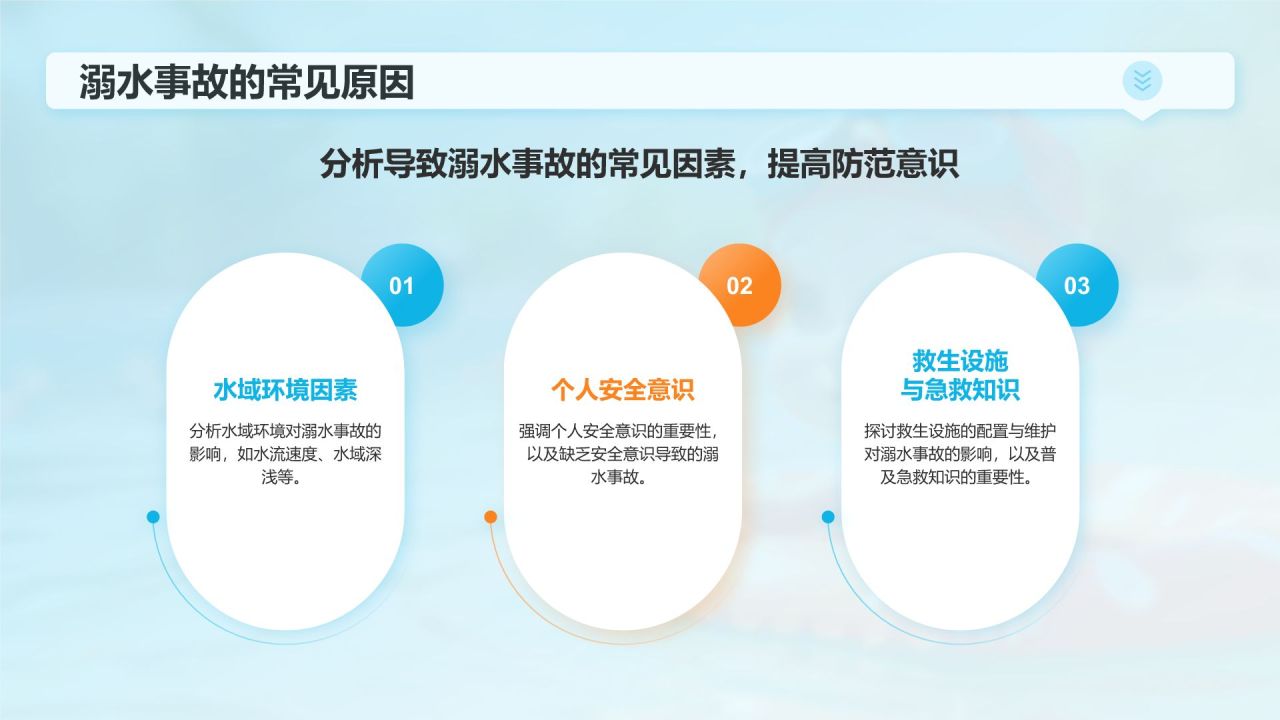 溺水事故的常见原因

分析导致溺水事故的常见因素，提高防范意识

01

水域环境因素

分析水域环境对溺水事故的影响，如水流速度、水域深浅等。

02

个人安全意识

强调个人安全意识的重要性，以及缺乏安全意识导致的溺水事故。

03

救生设施与急救知识

探讨救生设施的配置与维护对溺水事故的影响，以及普及急救知识的重要性。